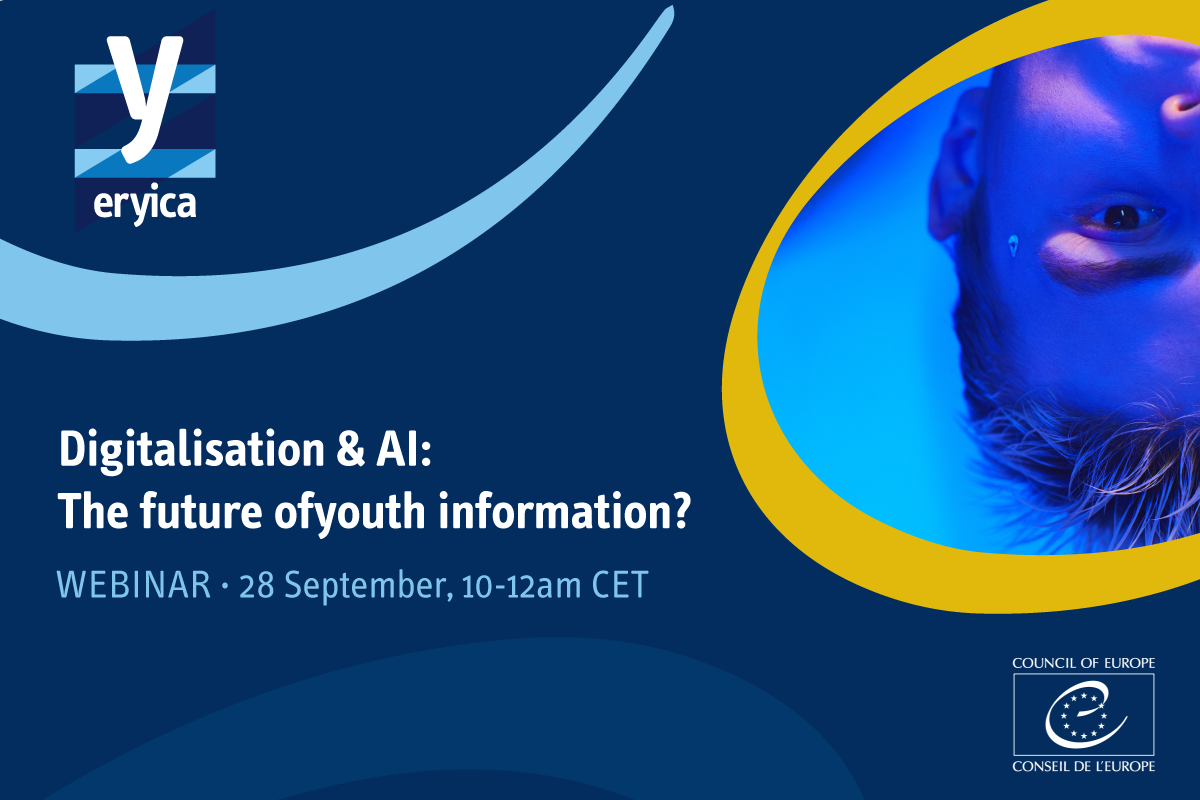 y
eryica

Digitalisation & AI:
The future ofyouth information?

WEBINAR · 28 September, 10-12am CET

COUNCIL OF EUROPE
CONSEIL DE L'EUROPE